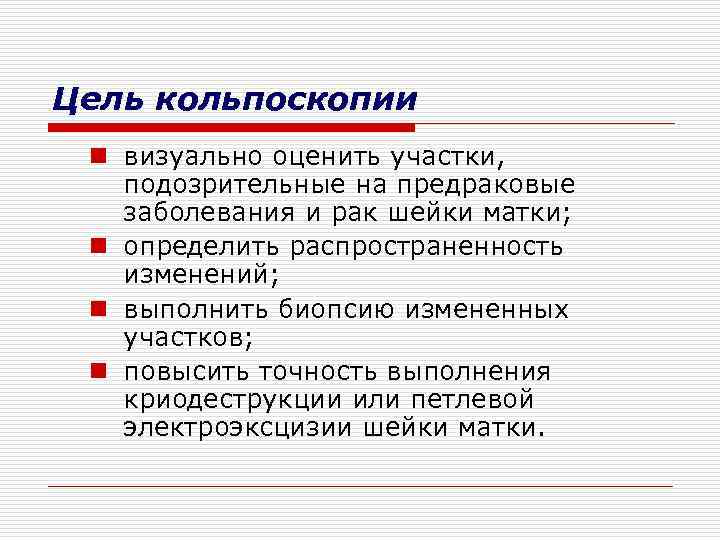 Цель кольпоскопии

- визуально оценить участки, подозрительные на предраковые заболевания и рак шейки матки;
- определить распространенность изменений;
- выполнить биопсию измененных участков;
- повысить точность выполнения криодеструкции или петлевой электроэксцизии шейки матки.